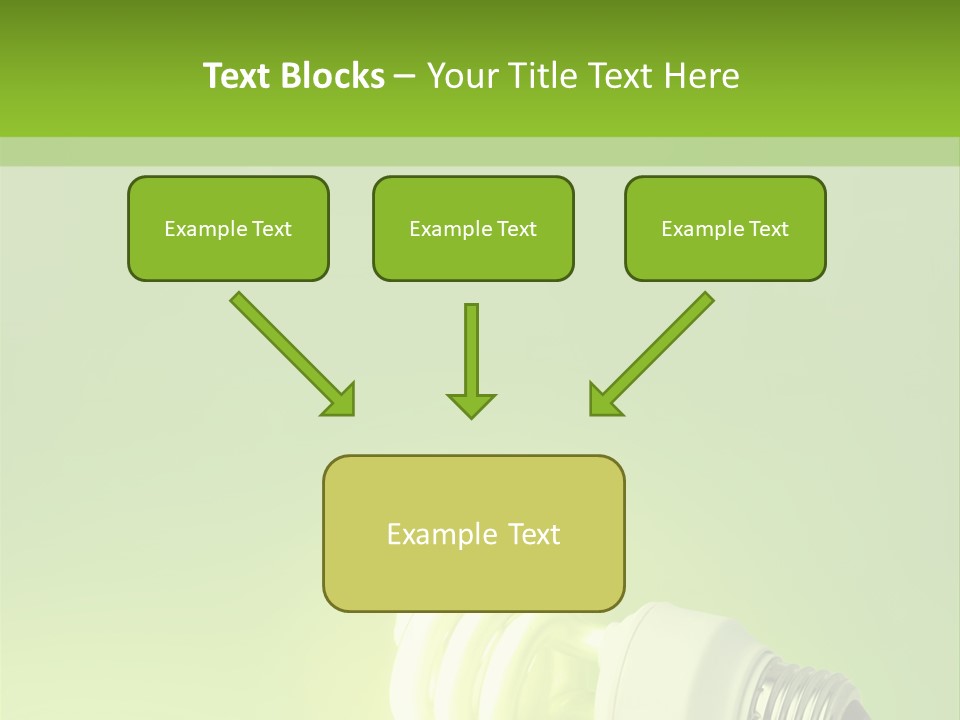 Text Blocks – Your Title Text Here

Example Text

Example Text

Example Text

Example Text